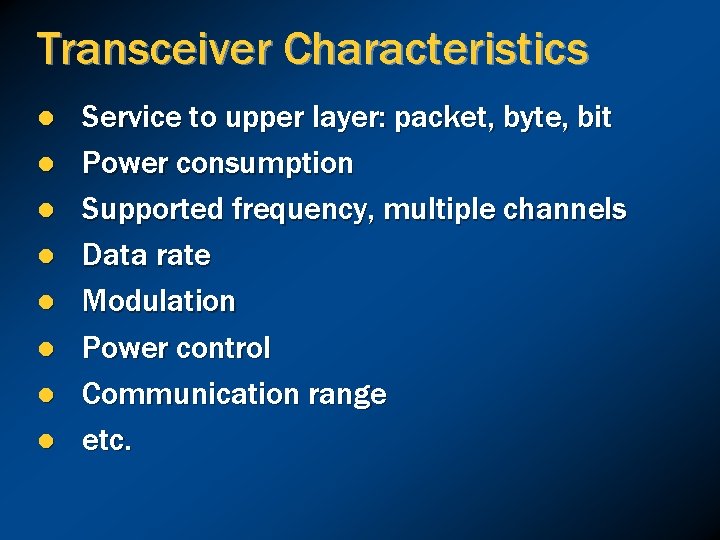 Transceiver Characteristics

- Service to upper layer: packet, byte, bit
- Power consumption
- Supported frequency, multiple channels
- Data rate
- Modulation
- Power control
- Communication range
- etc.